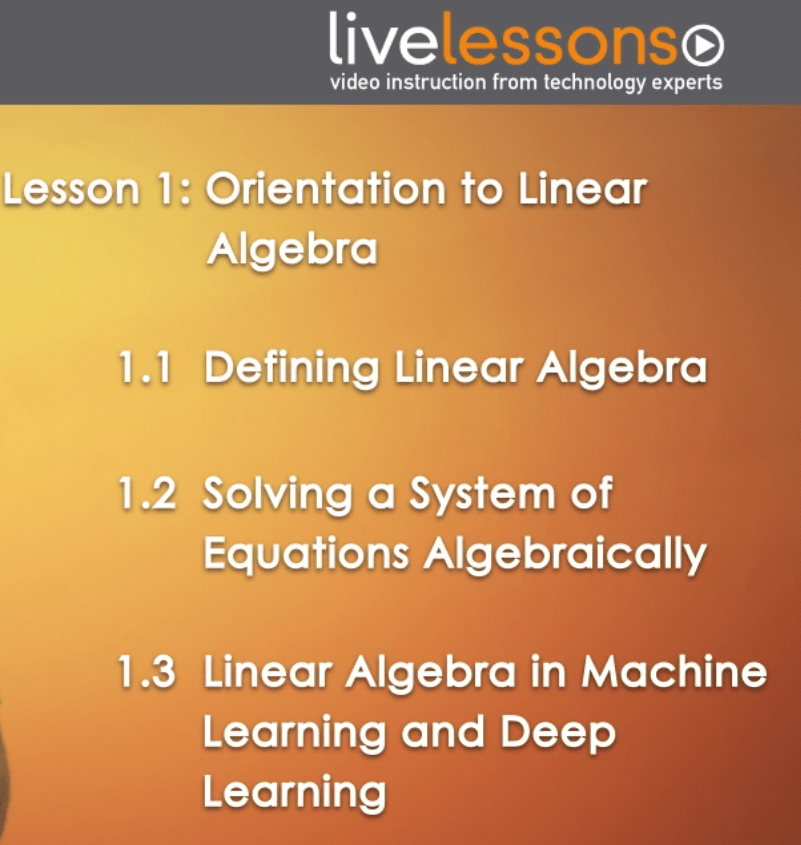 livelessons
video instruction from technology experts

Lesson 1: Orientation to Linear Algebra

1.1 Defining Linear Algebra

1.2 Solving a System of Equations Algebraically

1.3 Linear Algebra in Machine Learning and Deep Learning